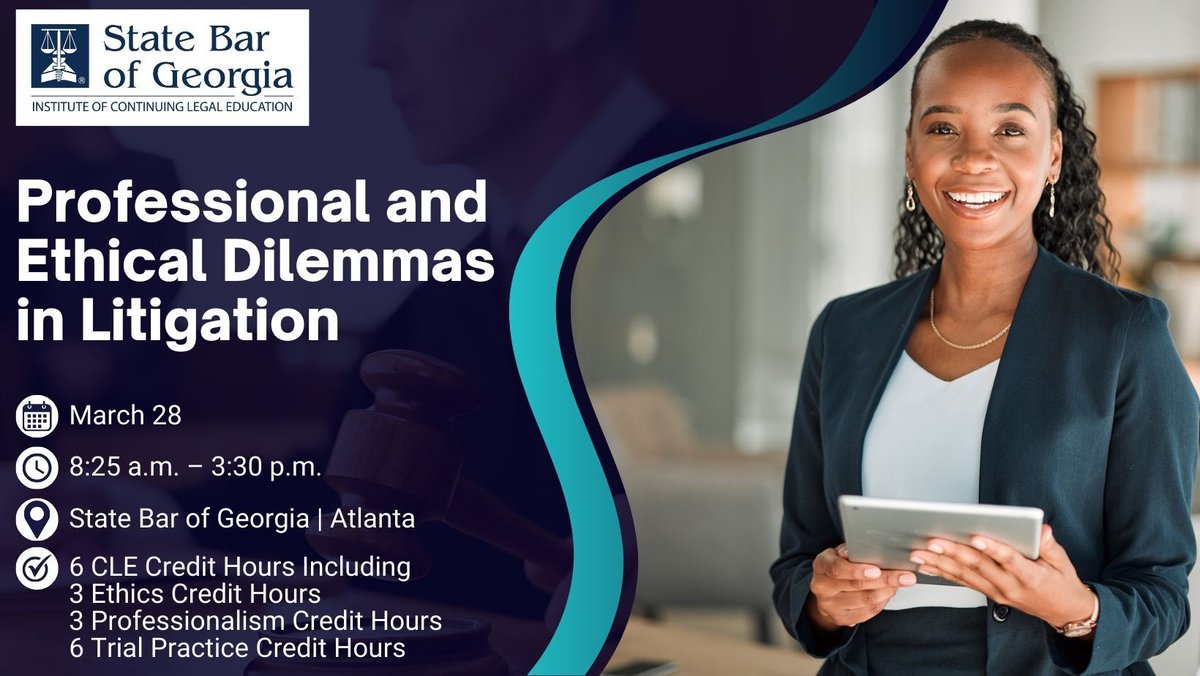 State Bar of Georgia
INSTITUTE OF CONTINUING LEGAL EDUCATION

Professional and Ethical Dilemmas in Litigation

March 28

8:25 a.m. – 3:30 p.m.

State Bar of Georgia | Atlanta

6 CLE Credit Hours Including
3 Ethics Credit Hours
3 Professionalism Credit Hours
6 Trial Practice Credit Hours